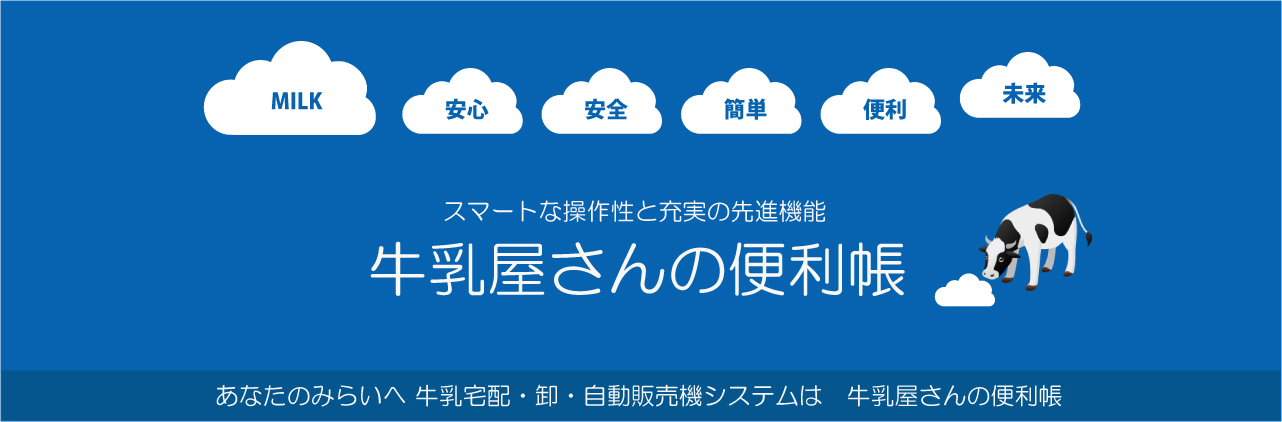 MILK

安心

安全

簡単

便利

未来

スマートな操作性と充実の先進機能

牛乳屋さんの便利帳

あなたのみらいへ 牛乳宅配・卸・自動販売機システムは　牛乳屋さんの便利帳